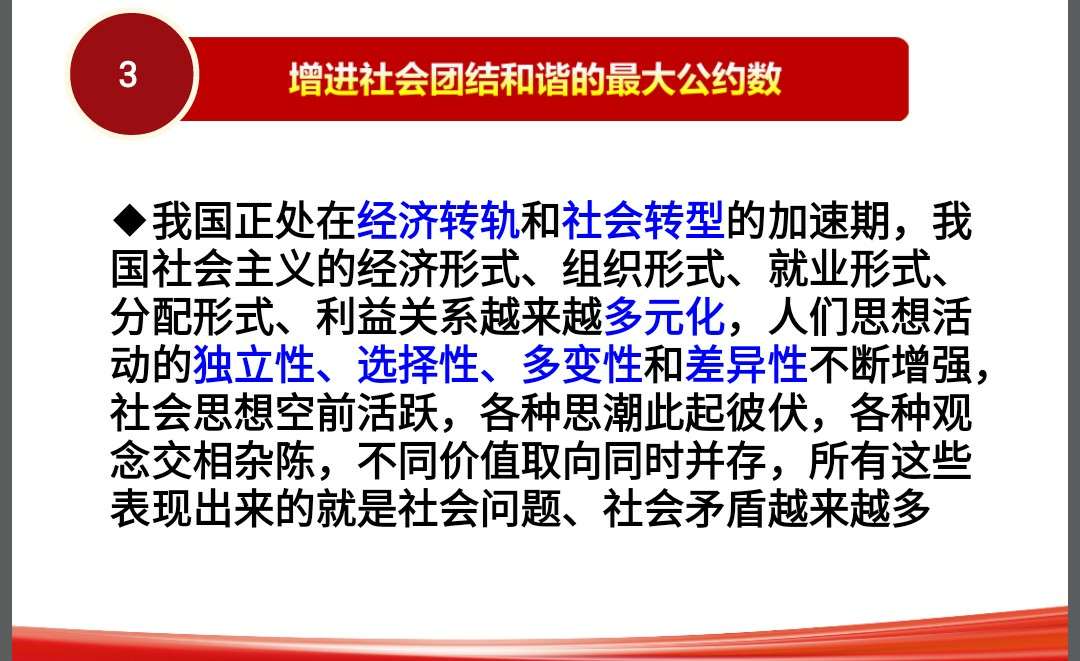 3

增进社会团结和谐的最大公约数

◆我国正处在经济转轨和社会转型的加速期，我国社会主义的经济形式、组织形式、就业形式、分配形式、利益关系越来越多元化，人们思想活动的独立性、选择性、多变性和差异性不断增强，社会思想空前活跃，各种思潮此起彼伏，各种观念交相杂陈，不同价值取向同时并存，所有这些表现出来的就是社会问题、社会矛盾越来越多